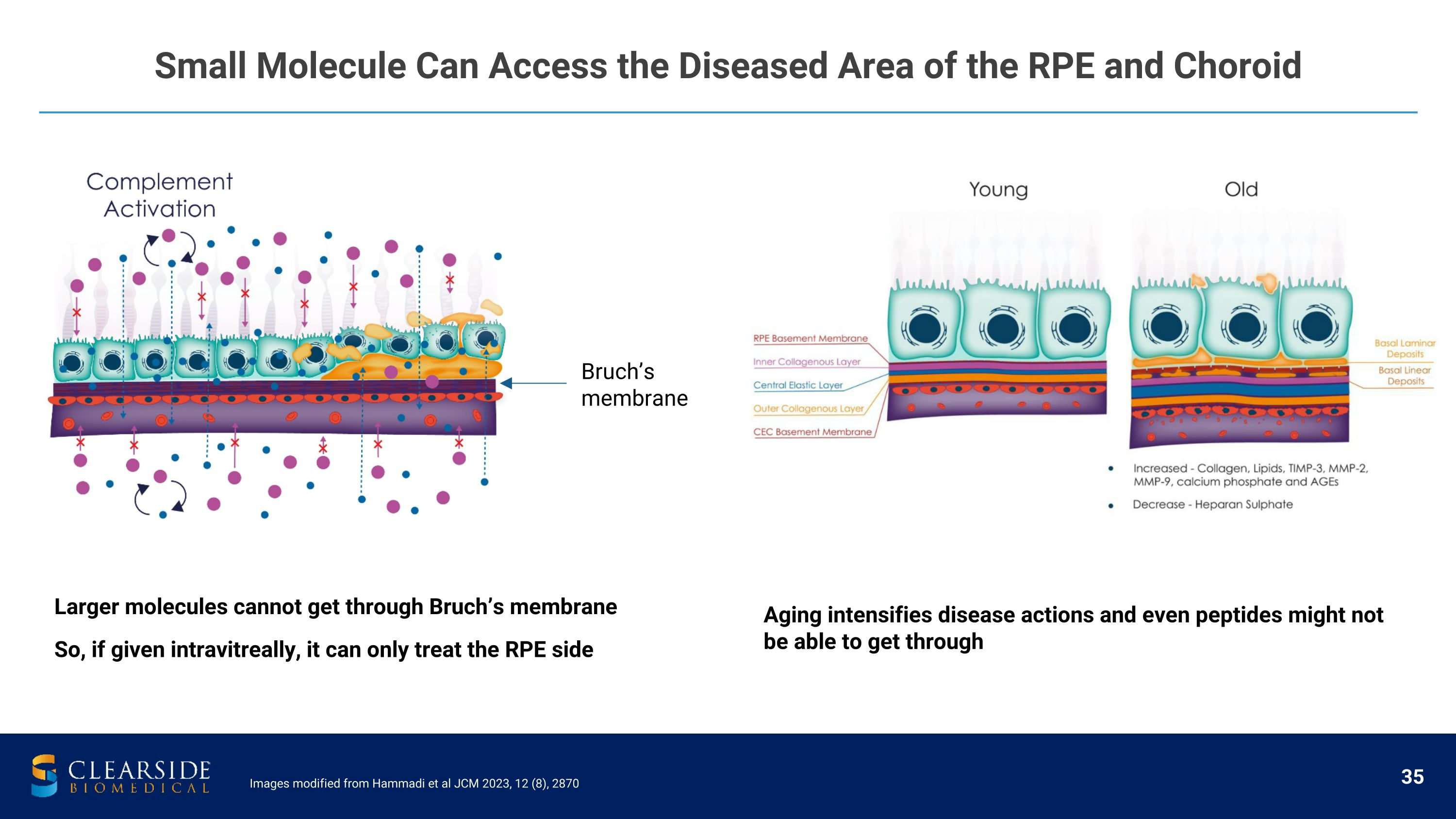 Small Molecule Can Access the Diseased Area of the RPE and Choroid

Complement Activation

Bruch's membrane

Young

Old

RPE Basement Membrane
Inner Collagenous Layer
Central Elastic Layer
Outer Collagenous Layer
CEC Basement Membrane

Basal Laminar Deposits
Basal Linear Deposits

• Increased - Collagen, Lipids, TIMP-3, MMP-2, MMP-9, calcium phosphate and AGEs
• Decrease - Heparan Sulphate

Larger molecules cannot get through Bruch's membrane

So, if given intravitreally, it can only treat the RPE side

Aging intensifies disease actions and even peptides might not be able to get through

CLEARSIDE BIOMEDICAL

Images modified from Hammadi et al JCM 2023, 12 (8), 2870

35